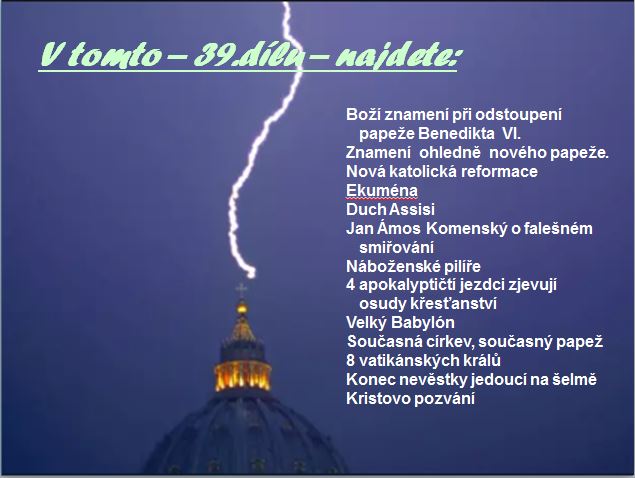 V tomto – 39.dílu – najdete:

Boží znamení při odstoupení papeže Benedikta VI.
Znamení ohledně nového papeže.
Nová katolická reformace
Ekuména
Duch Assisi
Jan Ámos Komenský o falešném smiřování
Náboženské pilíře
4 apokalyptičtí jezdci zjevují osudy křesťanství
Velký Babylón
Současná církev, současný papež
8 vatikánských králů
Konec nevěstky jedoucí na šelmě
Kristovo pozvání